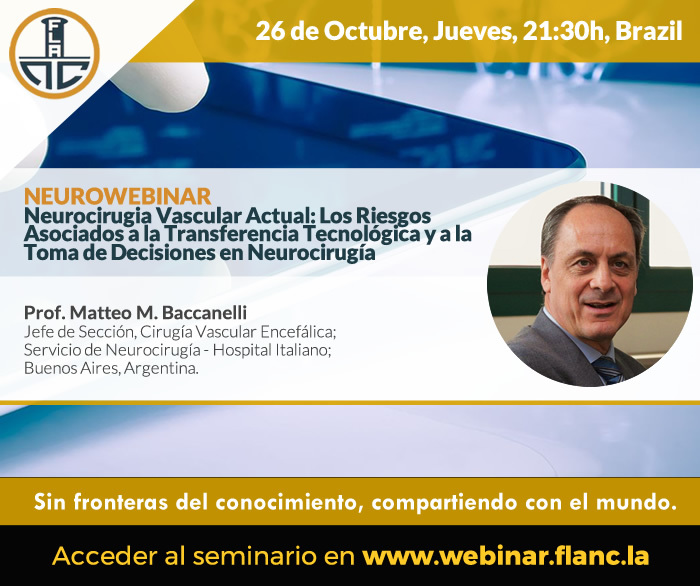 FLANC

26 de Octubre, Jueves, 21:30h, Brazil

NEUROWEBINAR
Neurocirugia Vascular Actual: Los Riesgos Asociados a la Transferencia Tecnológica y a la Toma de Decisiones en Neurocirugía

Prof. Matteo M. Baccanelli
Jefe de Sección, Cirugía Vascular Encefálica;
Servicio de Neurocirugía - Hospital Italiano;
Buenos Aires, Argentina.

Sin fronteras del conocimiento, compartiendo con el mundo.

Acceder al seminario en www.webinar.flanc.la